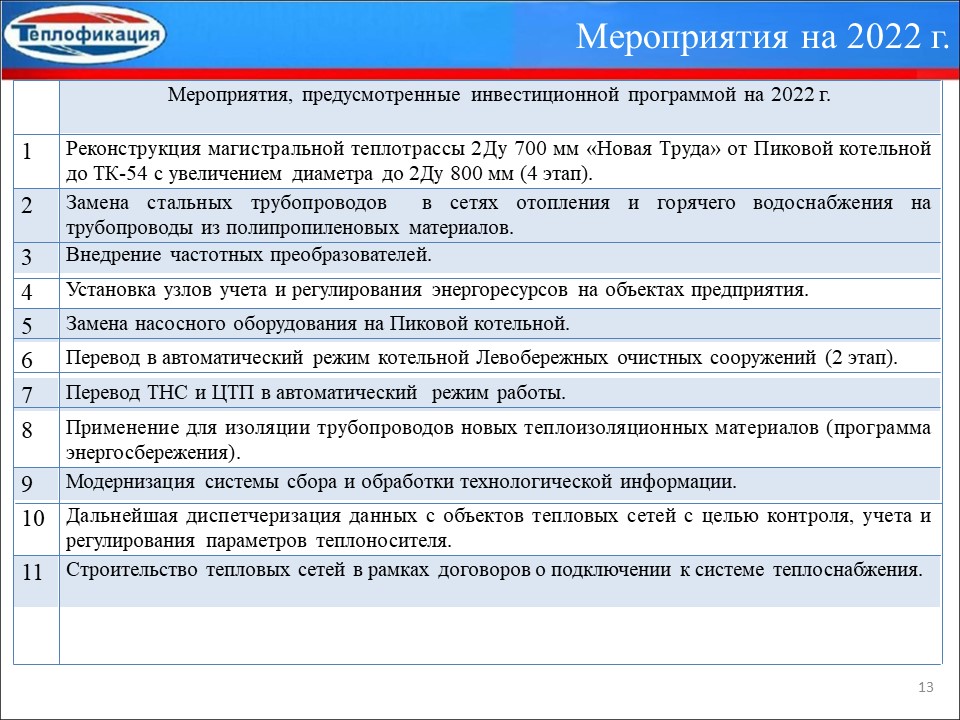 Теплофикация

Мероприятия на 2022 г.

| | Мероприятия, предусмотренные инвестиционной программой на 2022 г. |
|---|---|
| 1 | Реконструкция магистральной теплотрассы 2Ду 700 мм «Новая Труда» от Пиковой котельной до ТК-54 с увеличением диаметра до 2Ду 800 мм (4 этап). |
| 2 | Замена стальных трубопроводов в сетях отопления и горячего водоснабжения на трубопроводы из полипропиленовых материалов. |
| 3 | Внедрение частотных преобразователей. |
| 4 | Установка узлов учета и регулирования энергоресурсов на объектах предприятия. |
| 5 | Замена насосного оборудования на Пиковой котельной. |
| 6 | Перевод в автоматический режим котельной Левобережных очистных сооружений (2 этап). |
| 7 | Перевод ТНС и ЦТП в автоматический режим работы. |
| 8 | Применение для изоляции трубопроводов новых теплоизоляционных материалов (программа энергосбережения). |
| 9 | Модернизация системы сбора и обработки технологической информации. |
| 10 | Дальнейшая диспетчеризация данных с объектов тепловых сетей с целью контроля, учета и регулирования параметров теплоносителя. |
| 11 | Строительство тепловых сетей в рамках договоров о подключении к системе теплоснабжения. |

13